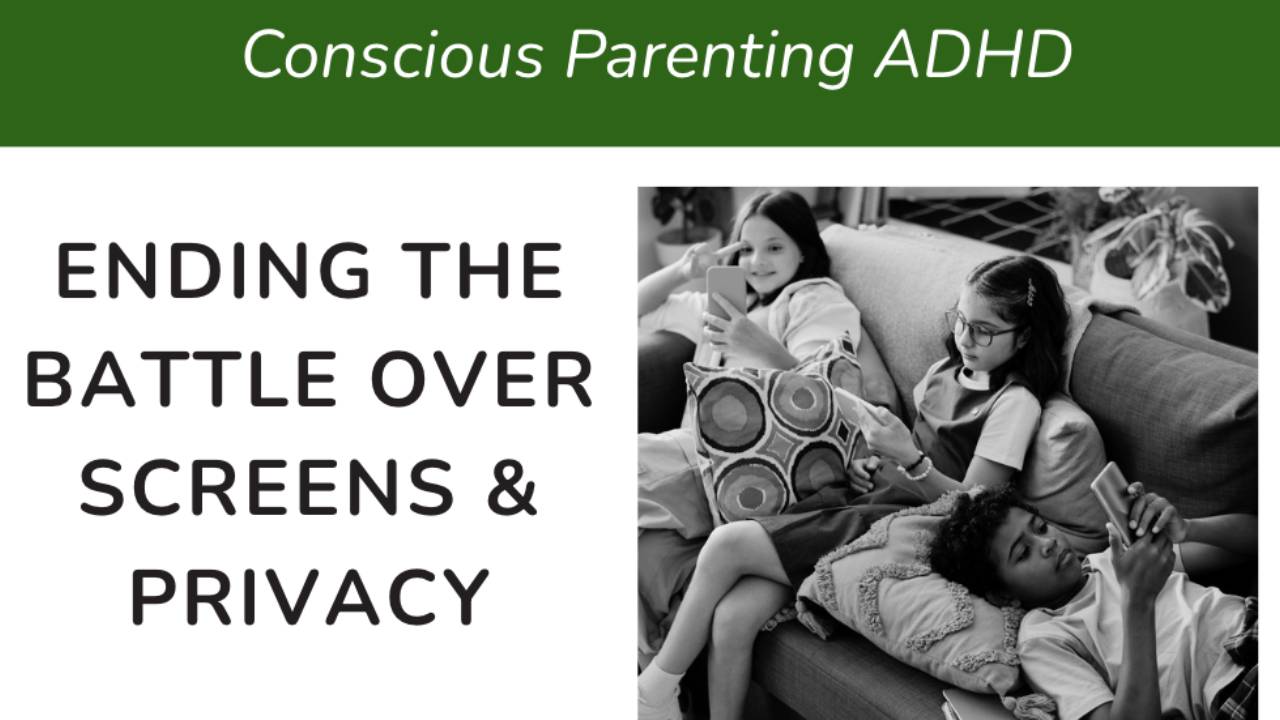 Conscious Parenting ADHD

ENDING THE BATTLE OVER SCREENS & PRIVACY